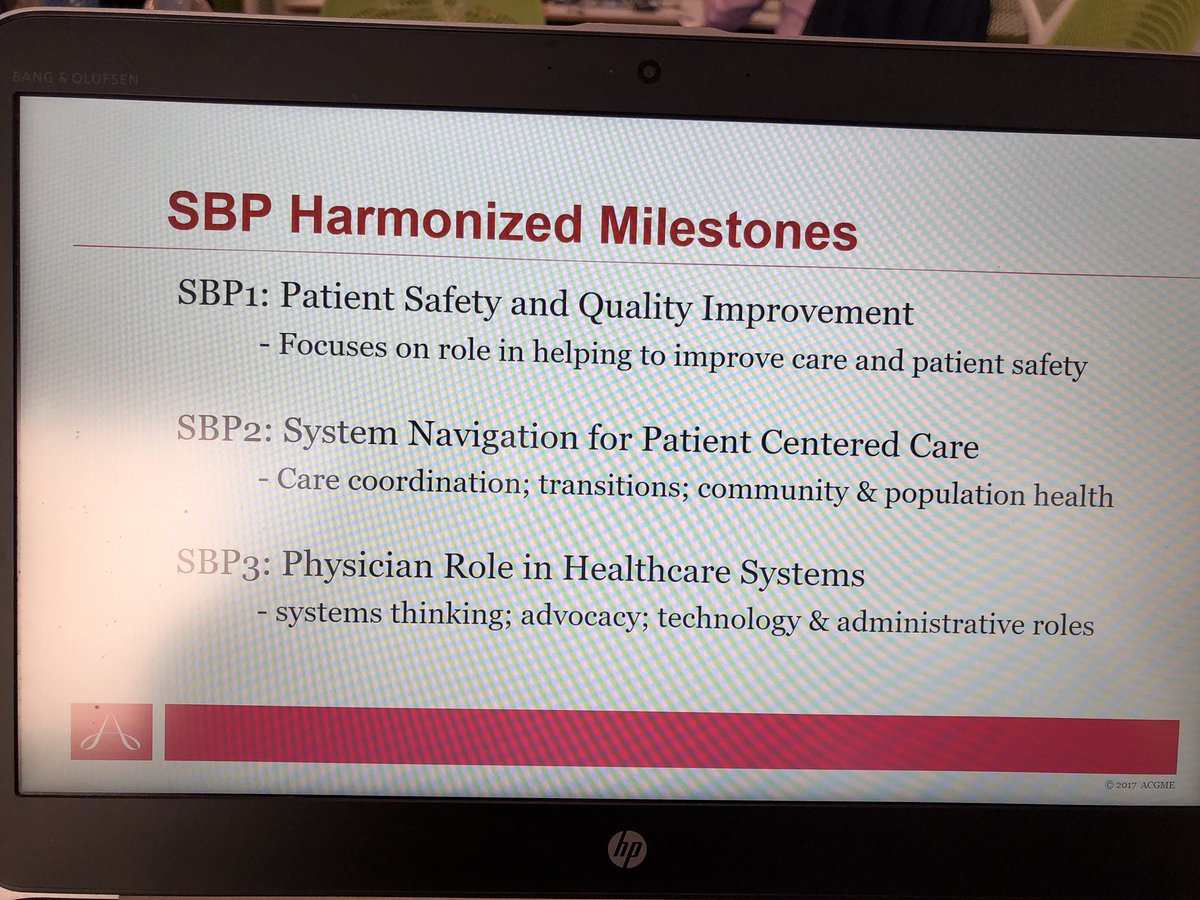 BANG & OLUFSEN

SBP Harmonized Milestones

SBP1: Patient Safety and Quality Improvement
- Focuses on role in helping to improve care and patient safety

SBP2: System Navigation for Patient Centered Care
- Care coordination; transitions; community & population health

SBP3: Physician Role in Healthcare Systems
- systems thinking; advocacy; technology & administrative roles

© 2017 ACGME

hp